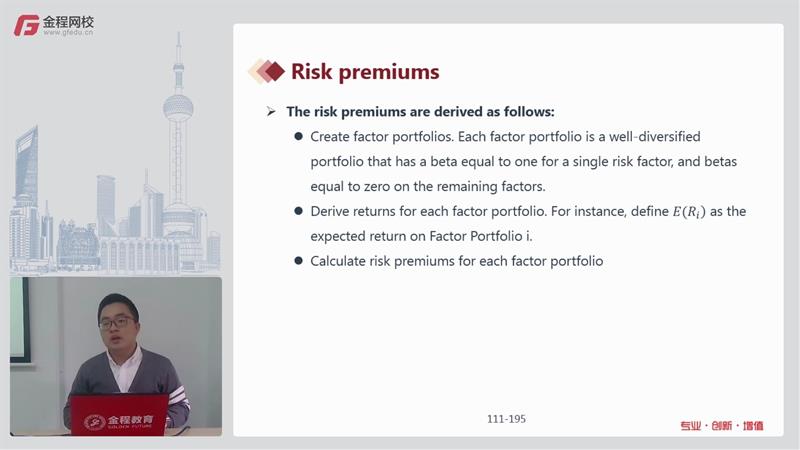 金程网校
www.gfedu.cn

Risk premiums

➢ The risk premiums are derived as follows:

● Create factor portfolios. Each factor portfolio is a well-diversified portfolio that has a beta equal to one for a single risk factor, and betas equal to zero on the remaining factors.

● Derive returns for each factor portfolio. For instance, define $E(R_i)$ as the expected return on Factor Portfolio i.

● Calculate risk premiums for each factor portfolio

金程教育
GOLDEN FUTURE

111-195

专业·创新·增值